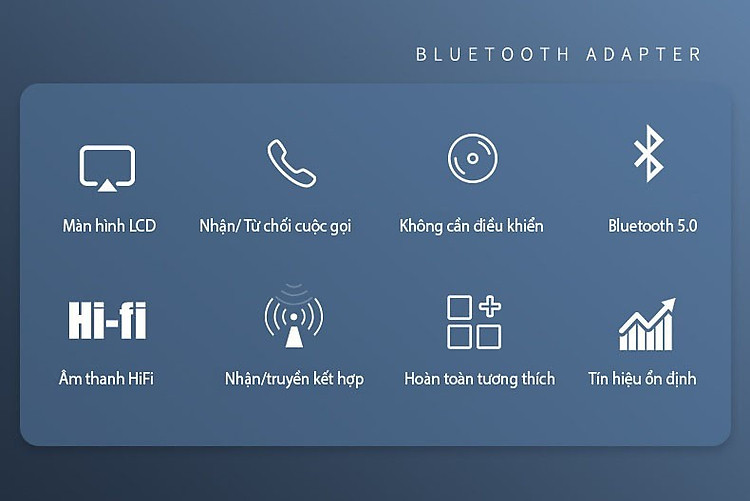 BLUETOOTH ADAPTER

Màn hình LCD

Nhận/ Từ chối cuộc gọi

Không cần điều khiển

Bluetooth 5.0

Hi-fi

Âm thanh HiFi

Nhận/truyền kết hợp

Hoàn toàn tương thích

Tín hiệu ổn định